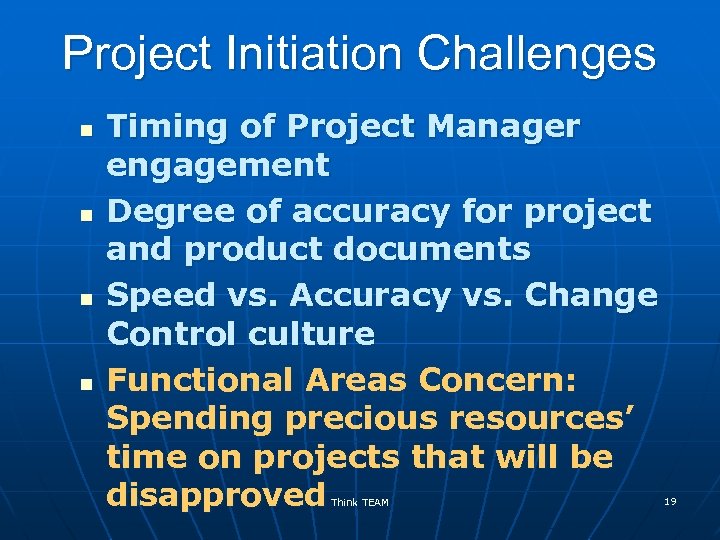 Project Initiation Challenges

- Timing of Project Manager engagement
- Degree of accuracy for project and product documents
- Speed vs. Accuracy vs. Change Control culture
- Functional Areas Concern: Spending precious resources' time on projects that will be disapproved

Think TEAM

19